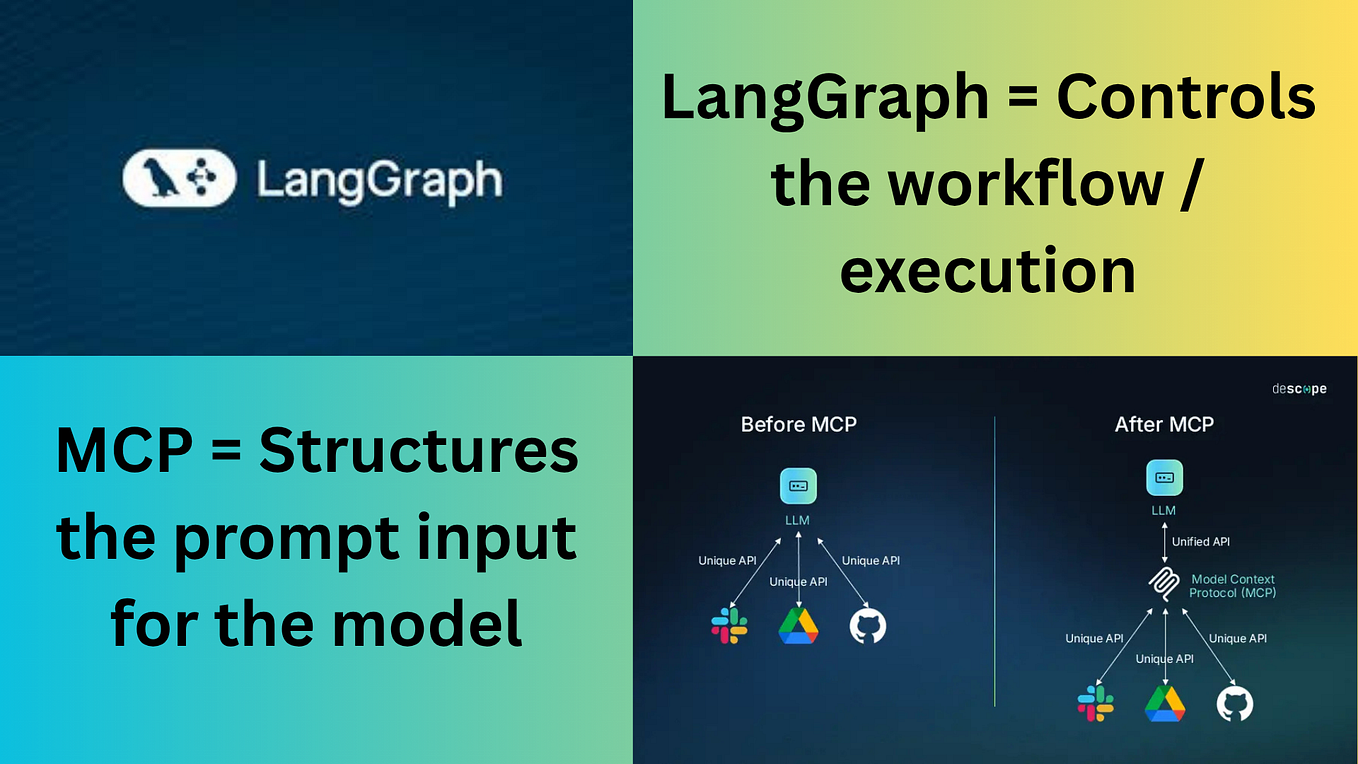 LangGraph

LangGraph = Controls the workflow / execution

MCP = Structures the prompt input for the model

descope

Before MCP

LLM

Unique API

Unique API

Unique API

After MCP

LLM

Unified API

Model Context Protocol (MCP)

Unique API

Unique API

Unique API